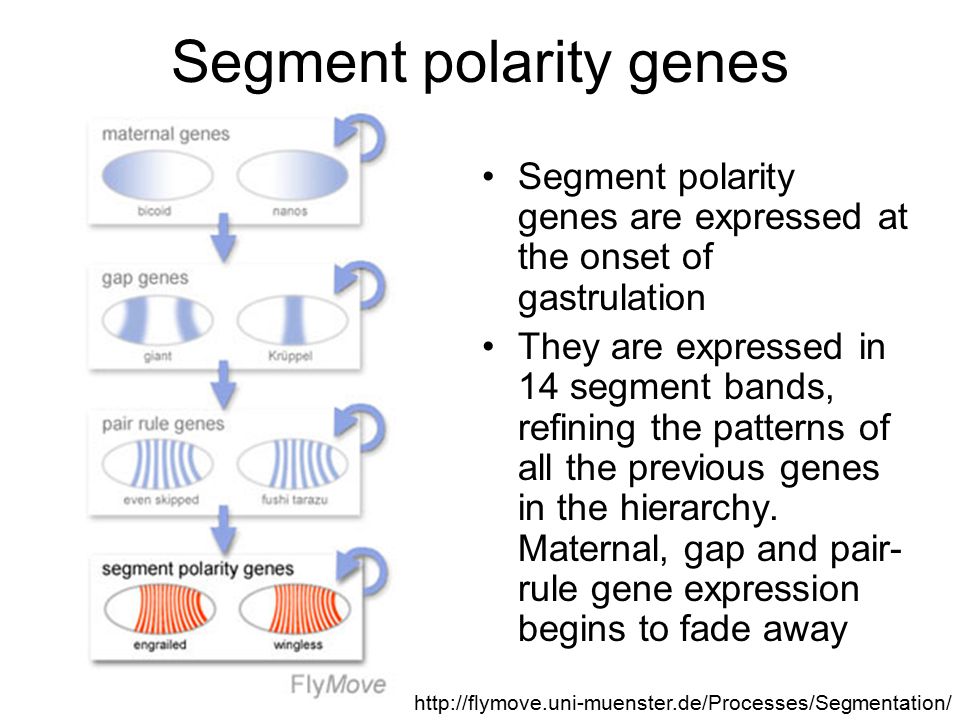 Segment polarity genes

maternal genes
bicoid
nanos

gap genes
giant
Krüppel

pair rule genes
even skipped
fushi tarazu

segment polarity genes
engrailed
wingless

FlyMove

• Segment polarity genes are expressed at the onset of gastrulation
• They are expressed in 14 segment bands, refining the patterns of all the previous genes in the hierarchy. Maternal, gap and pair-rule gene expression begins to fade away

http://flymove.uni-muenster.de/Processes/Segmentation/